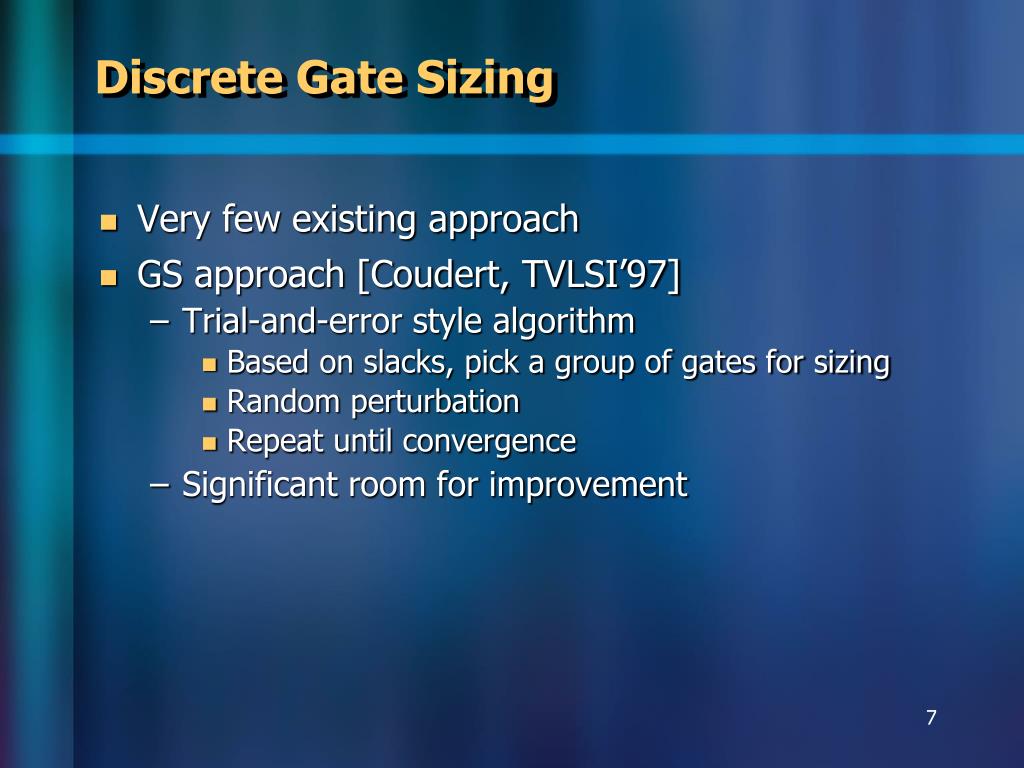 Discrete Gate Sizing

- Very few existing approach
- GS approach [Coudert, TVLSI’97]
  – Trial-and-error style algorithm
    - Based on slacks, pick a group of gates for sizing
    - Random perturbation
    - Repeat until convergence
  – Significant room for improvement

7